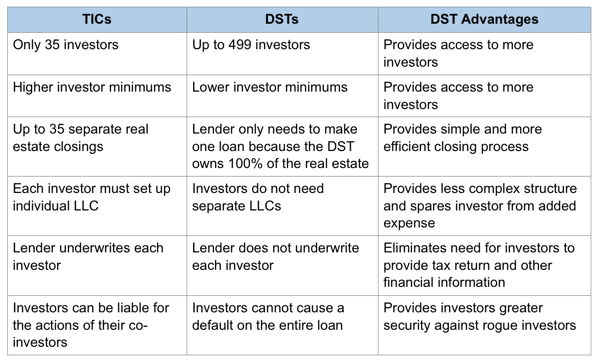 | TICs | DSTs | DST Advantages |
|---|---|---|
| Only 35 investors | Up to 499 investors | Provides access to more investors |
| Higher investor minimums | Lower investor minimums | Provides access to more investors |
| Up to 35 separate real estate closings | Lender only needs to make one loan because the DST owns 100% of the real estate | Provides simple and more efficient closing process |
| Each investor must set up individual LLC | Investors do not need separate LLCs | Provides less complex structure and spares investor from added expense |
| Lender underwrites each investor | Lender does not underwrite each investor | Eliminates need for investors to provide tax return and other financial information |
| Investors can be liable for the actions of their co-investors | Investors cannot cause a default on the entire loan | Provides investors greater security against rogue investors |